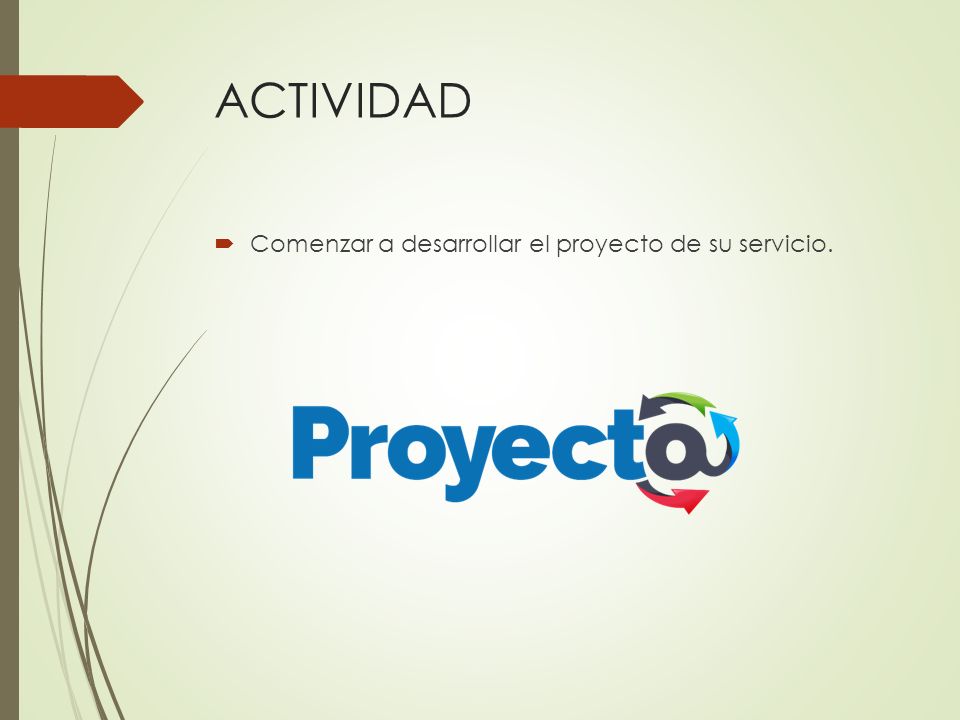 ACTIVIDAD

Comenzar a desarrollar el proyecto de su servicio.

Proyecto